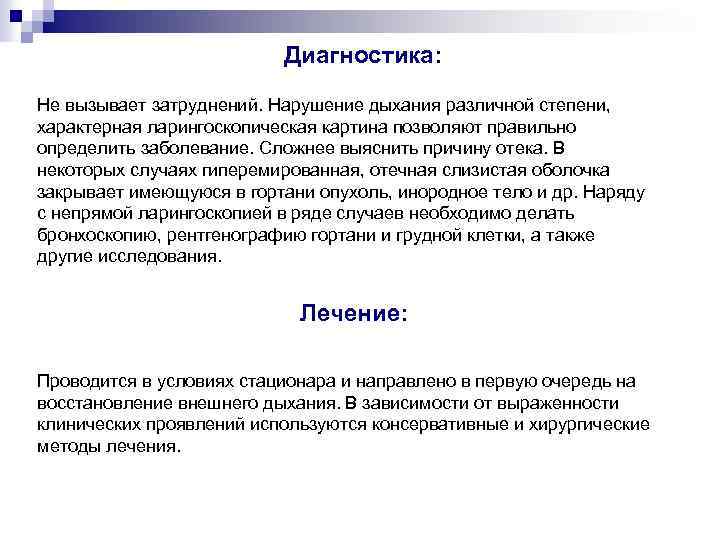 Диагностика:

Не вызывает затруднений. Нарушение дыхания различной степени, характерная ларингоскопическая картина позволяют правильно определить заболевание. Сложнее выяснить причину отека. В некоторых случаях гиперемированная, отечная слизистая оболочка закрывает имеющуюся в гортани опухоль, инородное тело и др. Наряду с непрямой ларингоскопией в ряде случаев необходимо делать бронхоскопию, рентгенографию гортани и грудной клетки, а также другие исследования.

Лечение:

Проводится в условиях стационара и направлено в первую очередь на восстановление внешнего дыхания. В зависимости от выраженности клинических проявлений используются консервативные и хирургические методы лечения.